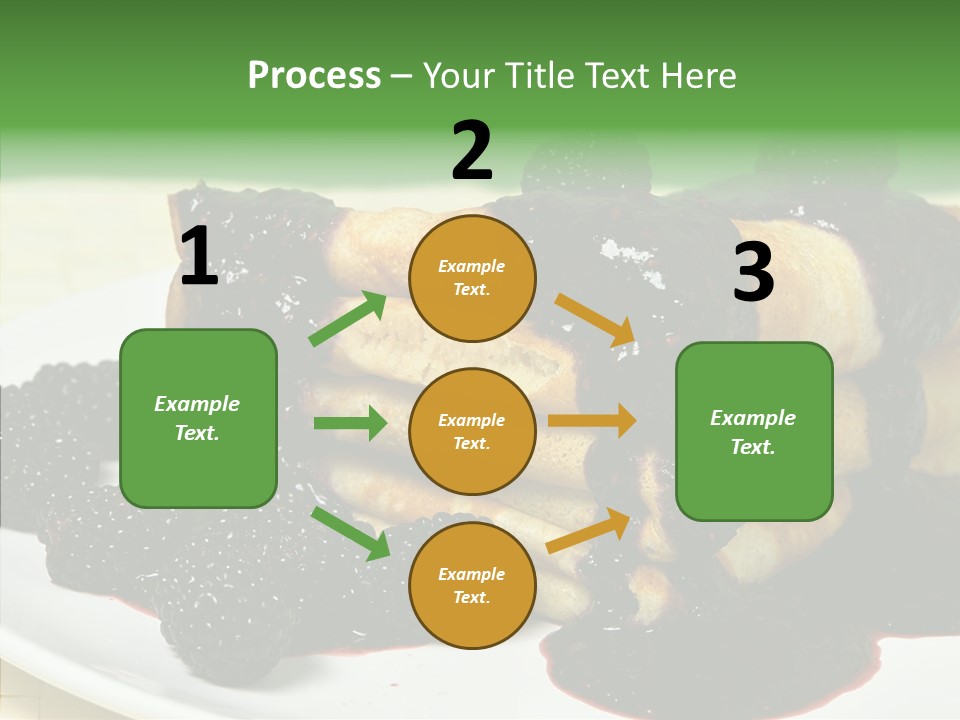 Process – Your Title Text Here

1

Example Text.

2

Example Text.

Example Text.

Example Text.

3

Example Text.